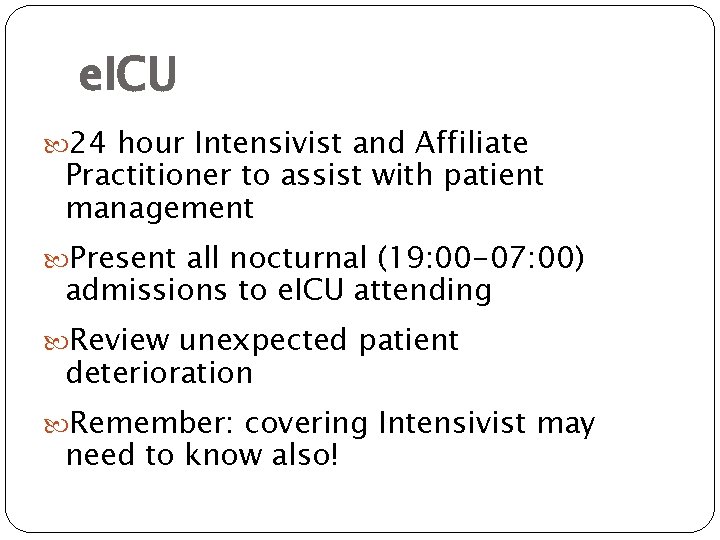 eICU

24 hour Intensivist and Affiliate Practitioner to assist with patient management

Present all nocturnal (19:00-07:00) admissions to eICU attending

Review unexpected patient deterioration

Remember: covering Intensivist may need to know also!